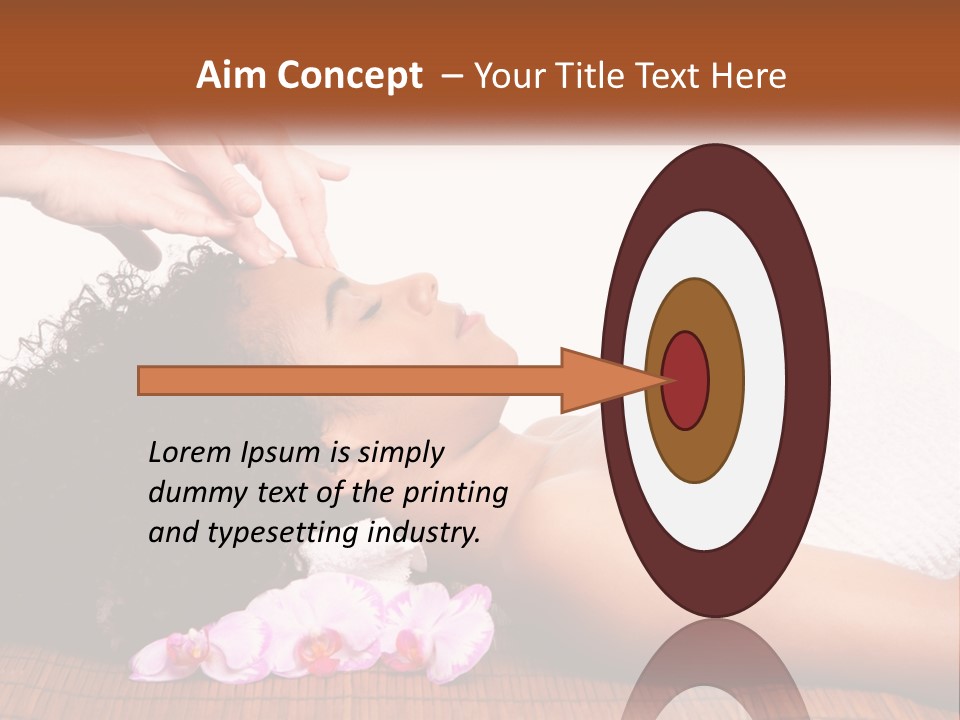 Aim Concept – Your Title Text Here

Lorem Ipsum is simply dummy text of the printing and typesetting industry.